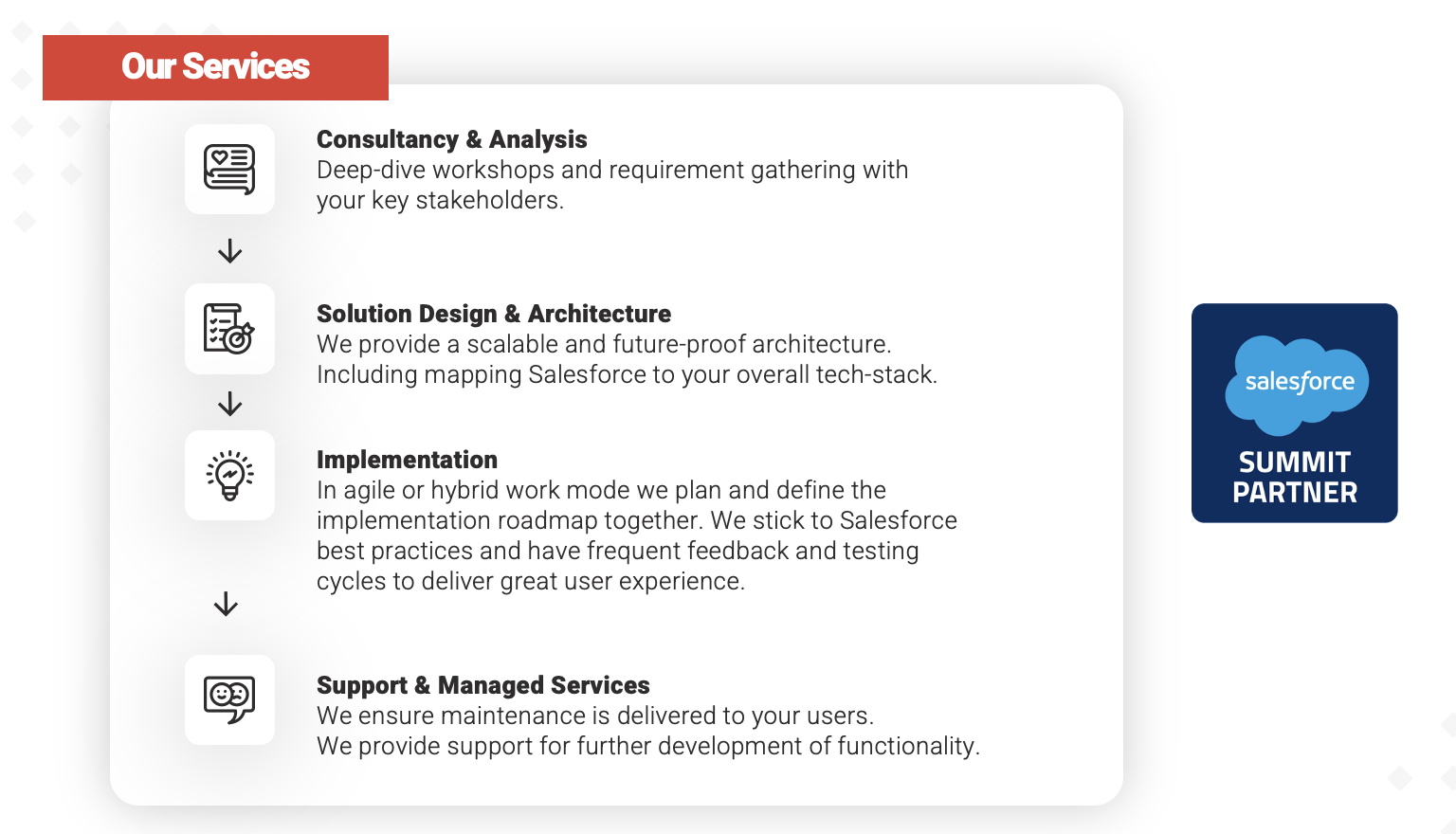 Our Services

Consultancy & Analysis
Deep-dive workshops and requirement gathering with your key stakeholders.

Solution Design & Architecture
We provide a scalable and future-proof architecture. Including mapping Salesforce to your overall tech-stack.

Implementation
In agile or hybrid work mode we plan and define the implementation roadmap together. We stick to Salesforce best practices and have frequent feedback and testing cycles to deliver great user experience.

Support & Managed Services
We ensure maintenance is delivered to your users. We provide support for further development of functionality.

salesforce
SUMMIT PARTNER